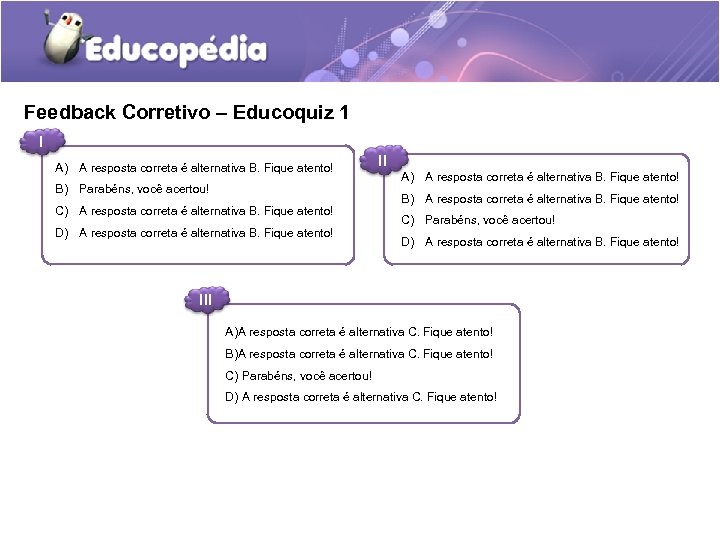 Educopédia

Feedback Corretivo – Educoquiz 1

I

A) A resposta correta é alternativa B. Fique atento!

B) Parabéns, você acertou!

C) A resposta correta é alternativa B. Fique atento!

D) A resposta correta é alternativa B. Fique atento!

II

A) A resposta correta é alternativa B. Fique atento!

B) A resposta correta é alternativa B. Fique atento!

C) Parabéns, você acertou!

D) A resposta correta é alternativa B. Fique atento!

III

A)A resposta correta é alternativa C. Fique atento!

B)A resposta correta é alternativa C. Fique atento!

C) Parabéns, você acertou!

D) A resposta correta é alternativa C. Fique atento!